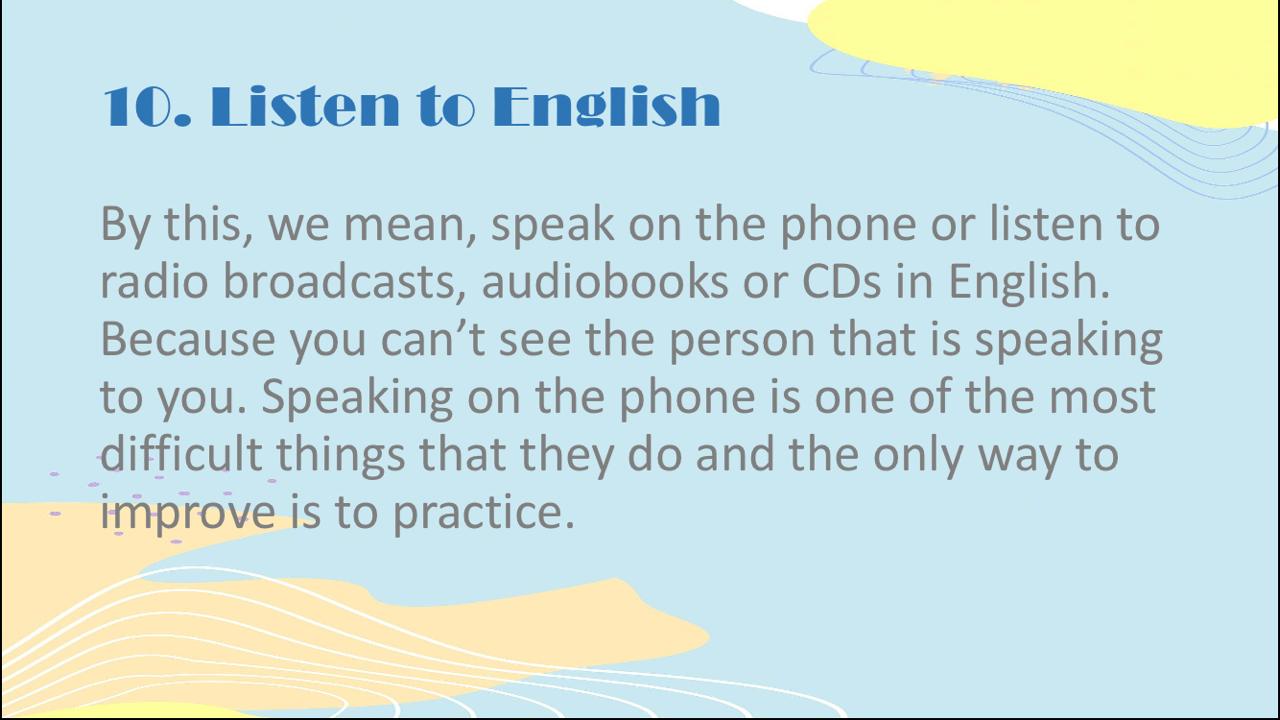 10. Listen to English

By this, we mean, speak on the phone or listen to radio broadcasts, audiobooks or CDs in English. Because you can’t see the person that is speaking to you. Speaking on the phone is one of the most difficult things that they do and the only way to improve is to practice.